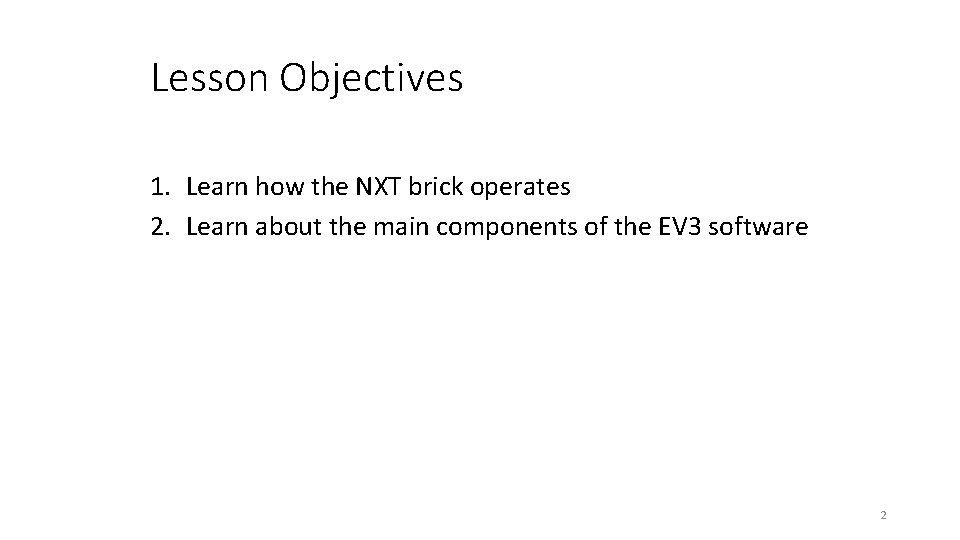 Lesson Objectives

1. Learn how the NXT brick operates
2. Learn about the main components of the EV3 software

2